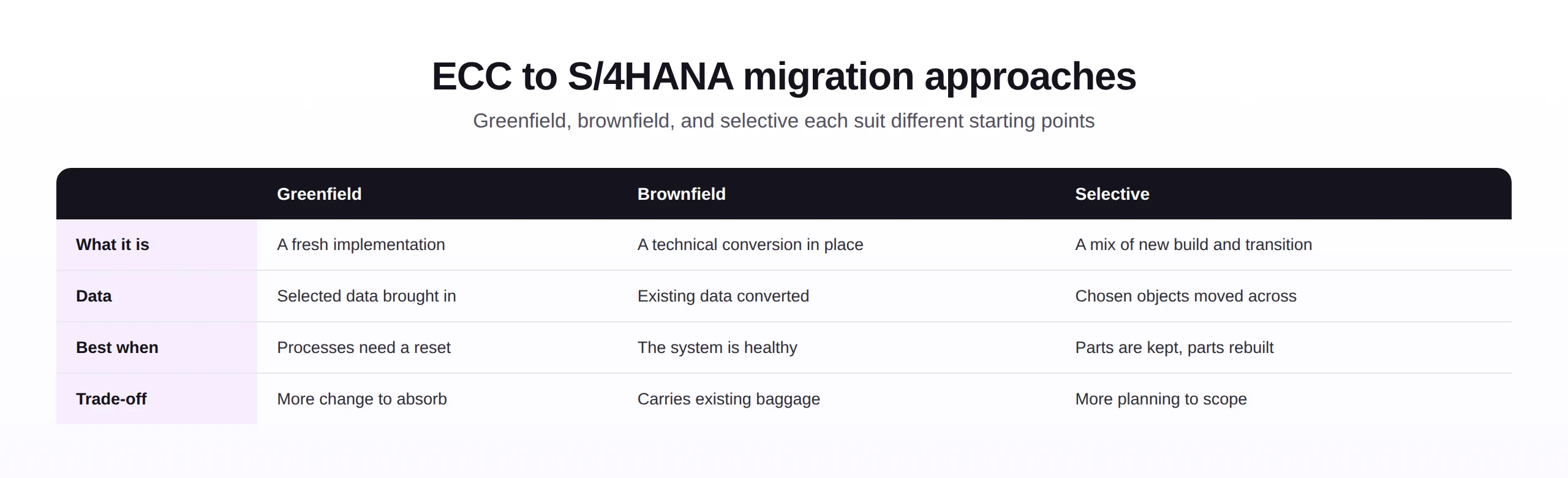 ECC to S/4HANA migration approaches

Greenfield, brownfield, and selective each suit different starting points

| | Greenfield | Brownfield | Selective |
|---|---|---|---|
| What it is | A fresh implementation | A technical conversion in place | A mix of new build and transition |
| Data | Selected data brought in | Existing data converted | Chosen objects moved across |
| Best when | Processes need a reset | The system is healthy | Parts are kept, parts rebuilt |
| Trade-off | More change to absorb | Carries existing baggage | More planning to scope |